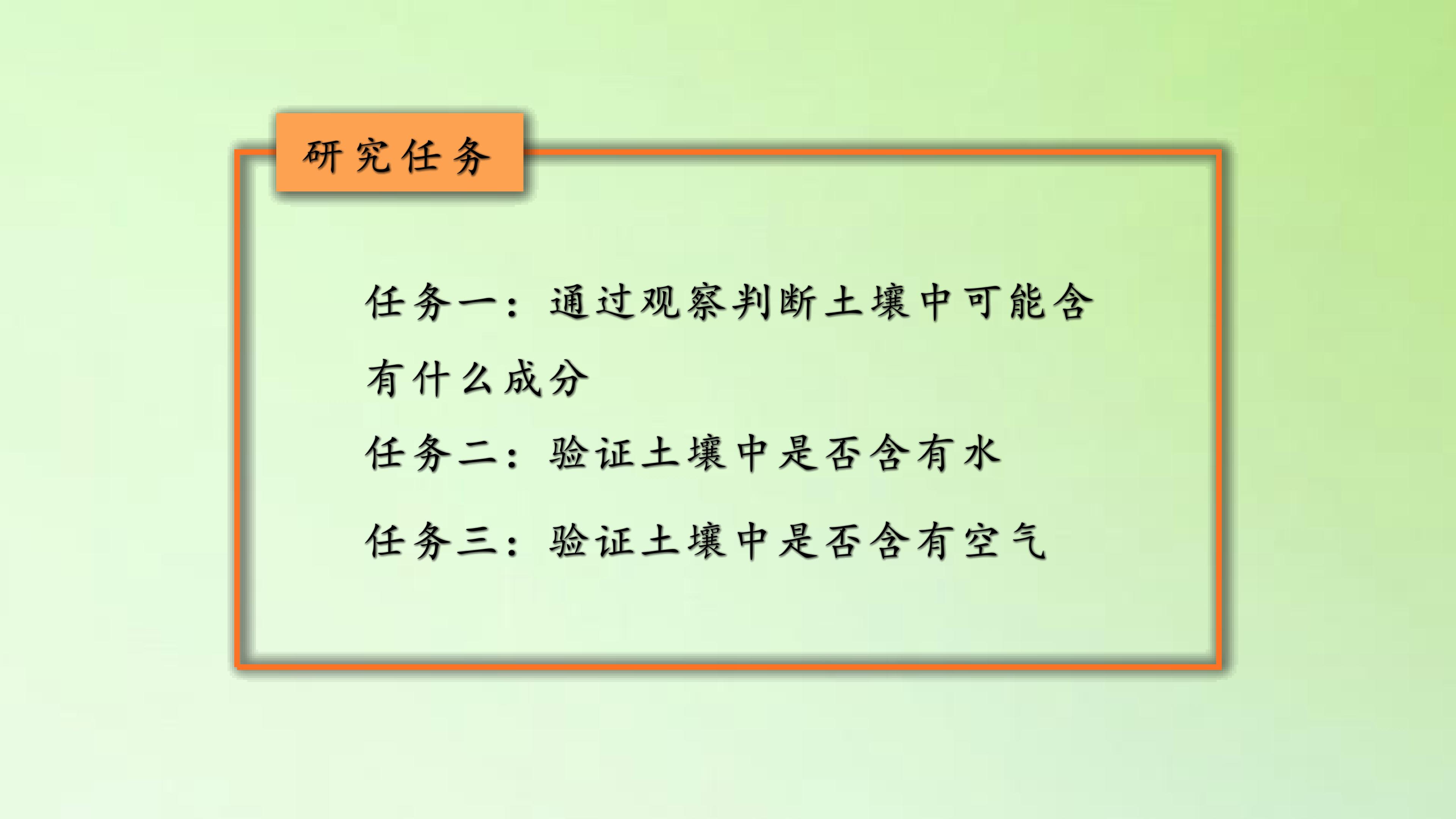 研究任务

任务一：通过观察判断土壤中可能含有什么成分

任务二：验证土壤中是否含有水

任务三：验证土壤中是否含有空气